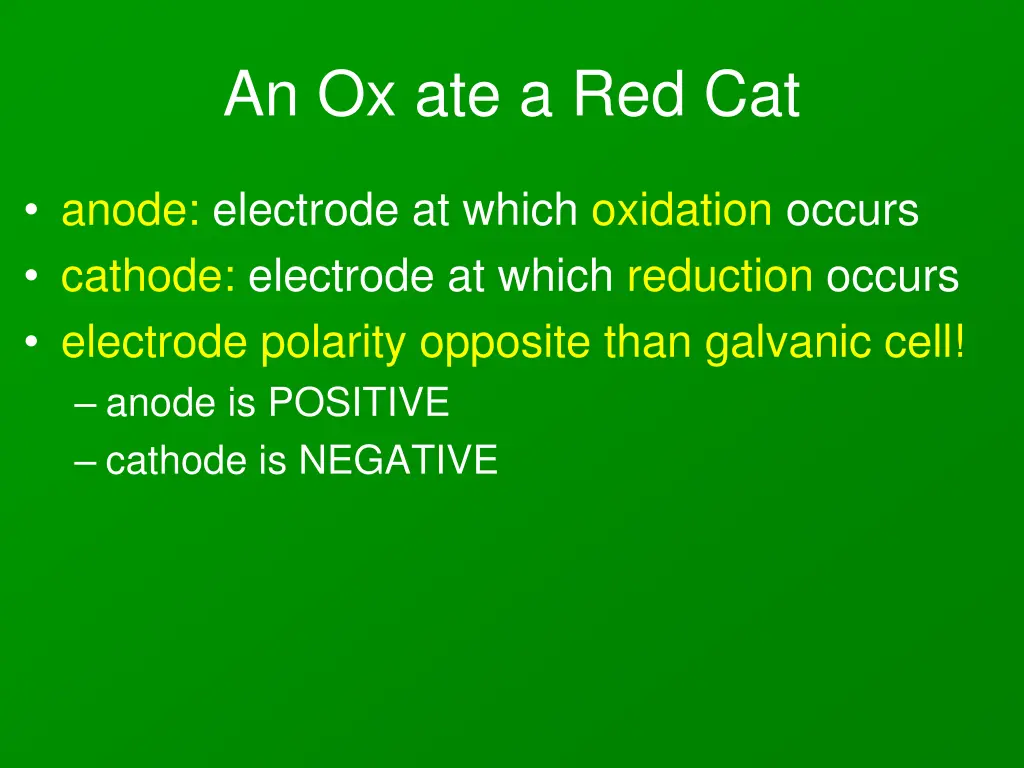 An Ox ate a Red Cat

• anode: electrode at which oxidation occurs
• cathode: electrode at which reduction occurs
• electrode polarity opposite than galvanic cell!
– anode is POSITIVE
– cathode is NEGATIVE